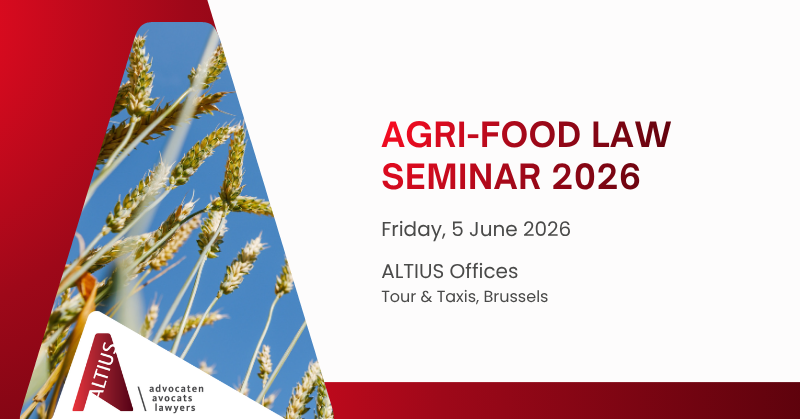 AGRI-FOOD LAW SEMINAR 2026

Friday, 5 June 2026

ALTIUS Offices
Tour & Taxis, Brussels

ALTIUS
advocaten
avocats
lawyers